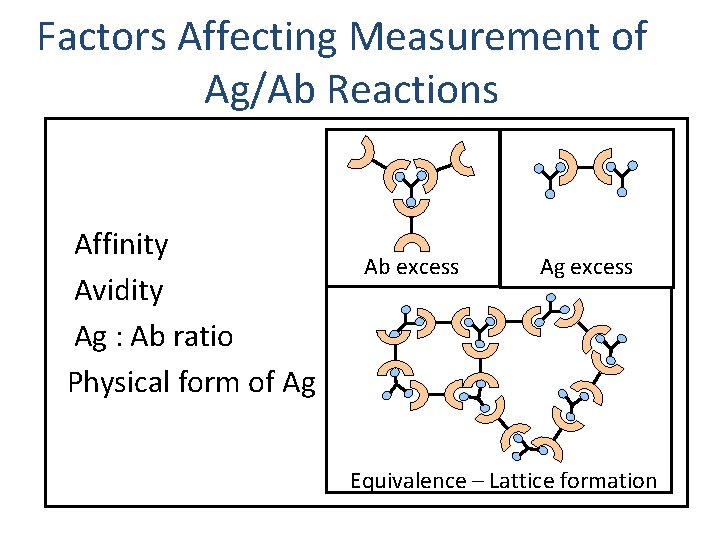 Factors Affecting Measurement of Ag/Ab Reactions

Affinity

Avidity

Ag : Ab ratio

Physical form of Ag

Ab excess

Ag excess

Equivalence – Lattice formation